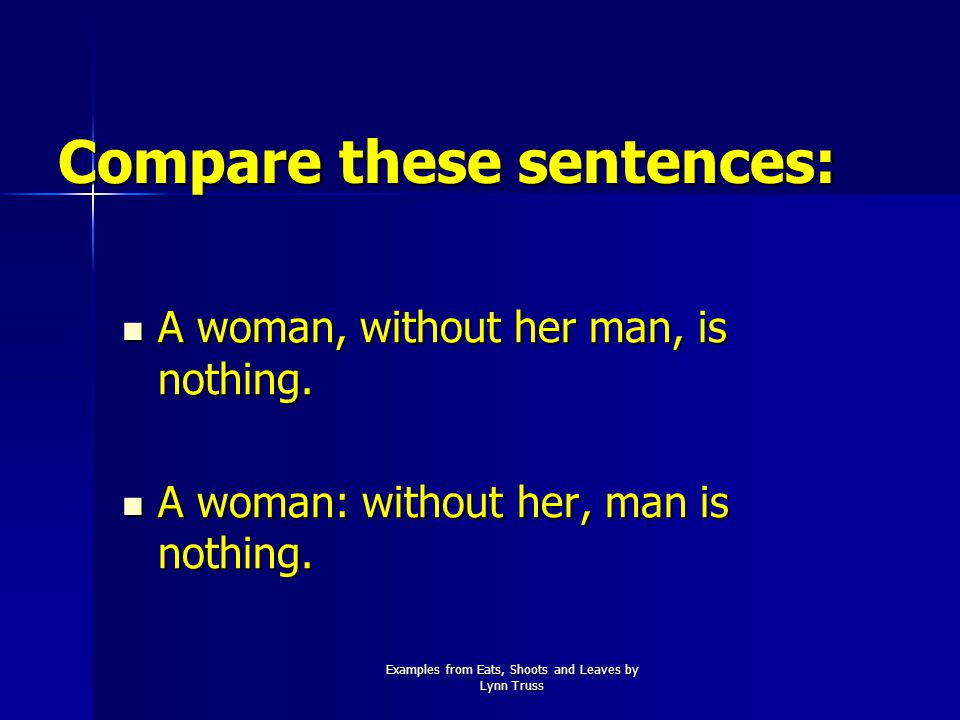 Compare these sentences:

- A woman, without her man, is nothing.

- A woman: without her, man is nothing.

Examples from Eats, Shoots and Leaves by Lynn Truss